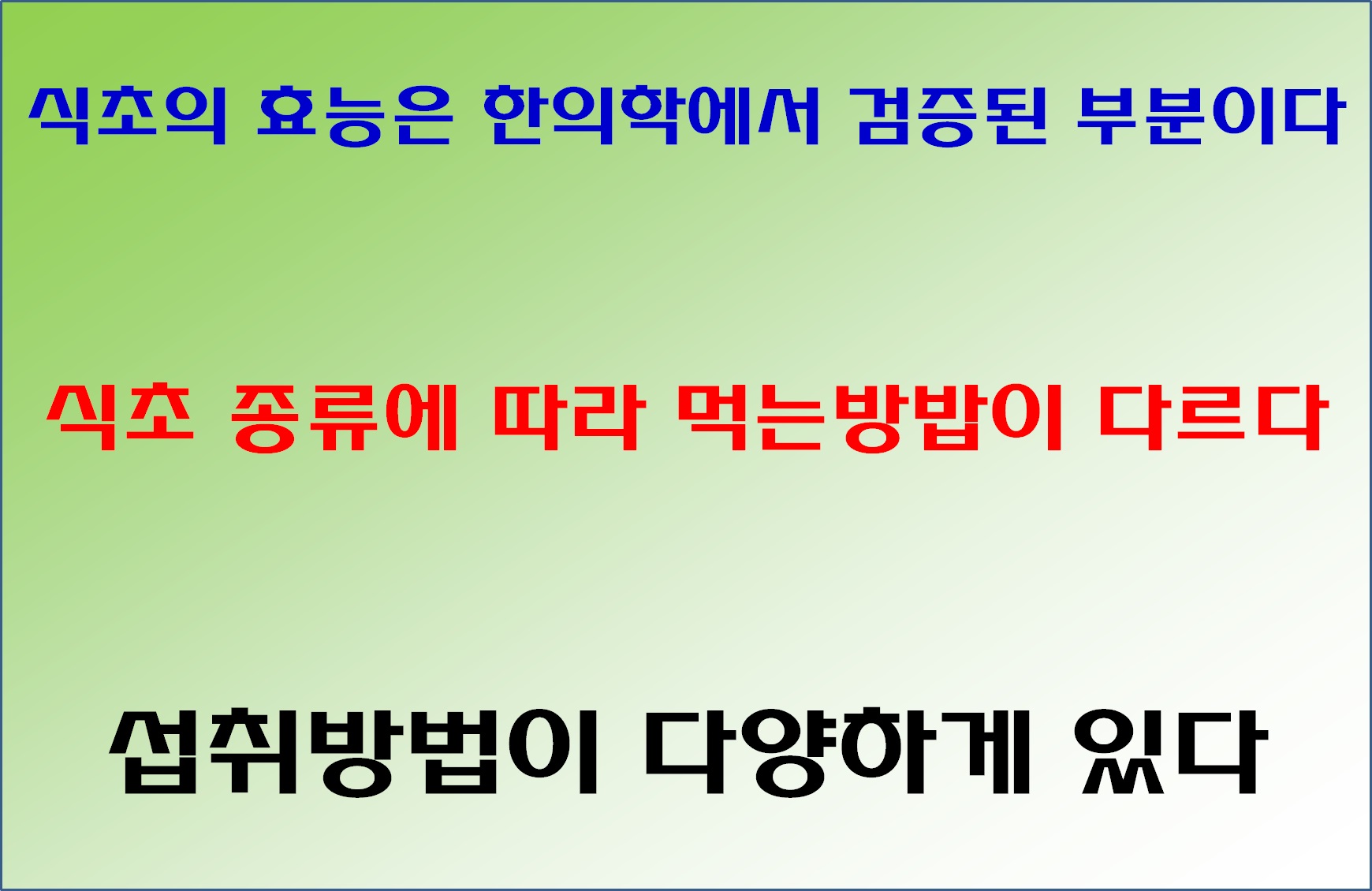 식초의 효능은 한의학에서 검증된 부분이다

식초 종류에 따라 먹는방법이 다르다

섭취방법이 다양하게 있다